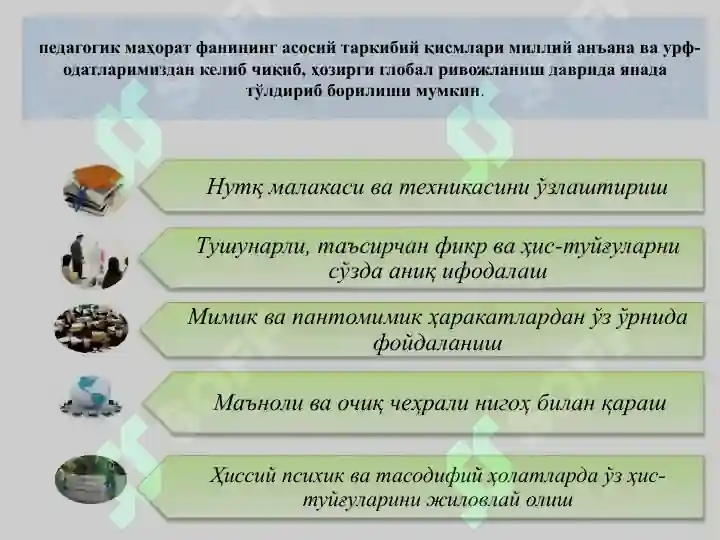 педагогик маҳорат фанининг асосий таркибий қисмлари миллий анъана ва урф-одатларимиздан келиб чиқиб, ҳозирги глобал ривожланиш даврида янада тўлдириб борилиши мумкин.

Нутқ малакаси ва техникасини ўзлаштириш

Тушунарли, таъсирчан фикр ва ҳис-туйғуларни сўзда аниқ ифодалаш

Мимик ва пантомимик ҳаракатлардан ўз ўрнида фойдаланиш

Маъноли ва очиқ чеҳрали нигоҳ билан қараш

Ҳиссий психик ва тасодифий ҳолатларда ўз ҳис-туйғуларини жиловлай олиш